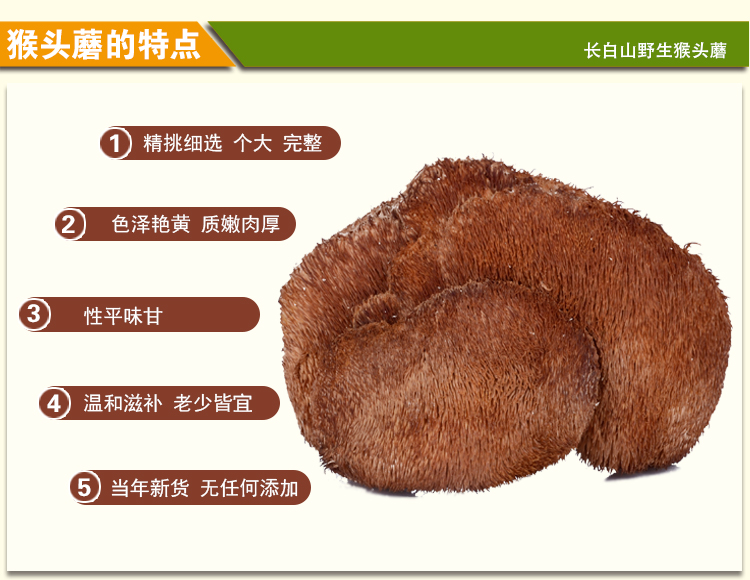 猴头蘑的特点

长白山野生猴头蘑

1 精挑细选 个大 完整

2 色泽艳黄 质嫩肉厚

3 性平味甘

4 温和滋补 老少皆宜

5 当年新货 无任何添加